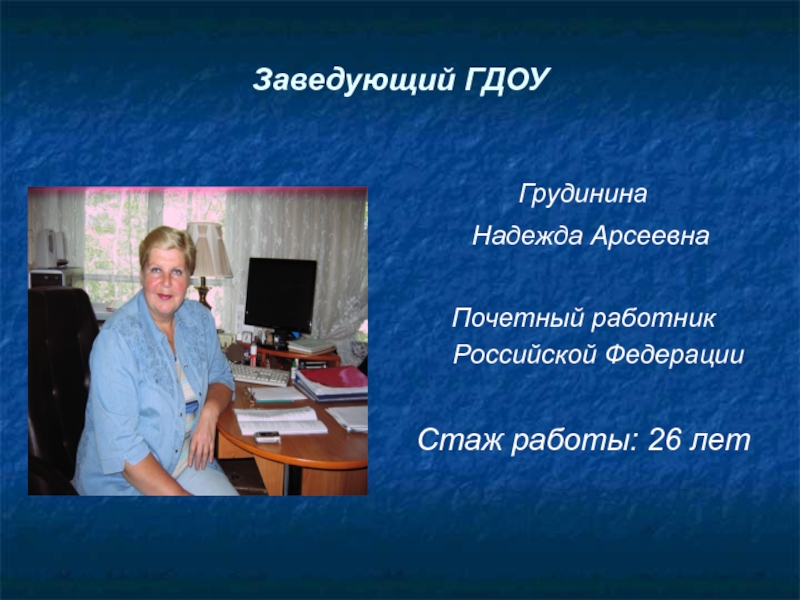 Заведующий ГДОУ

Грудинина

Надежда Арсеевна

Почетный работник Российской Федерации

Стаж работы: 26 лет